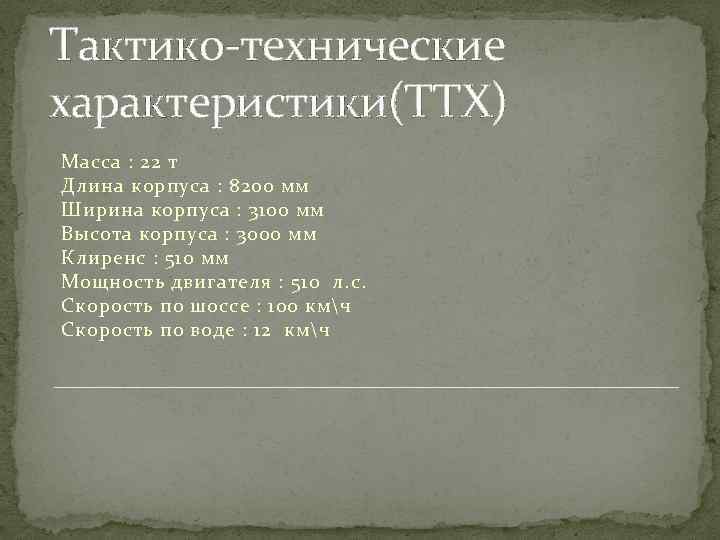 Тактико-технические характеристики(ТТХ)

Масса : 22 т
Длина корпуса : 8200 мм
Ширина корпуса : 3100 мм
Высота корпуса : 3000 мм
Клиренс : 510 мм
Мощность двигателя : 510 л.с.
Скорость по шоссе : 100 км\ч
Скорость по воде : 12 км\ч